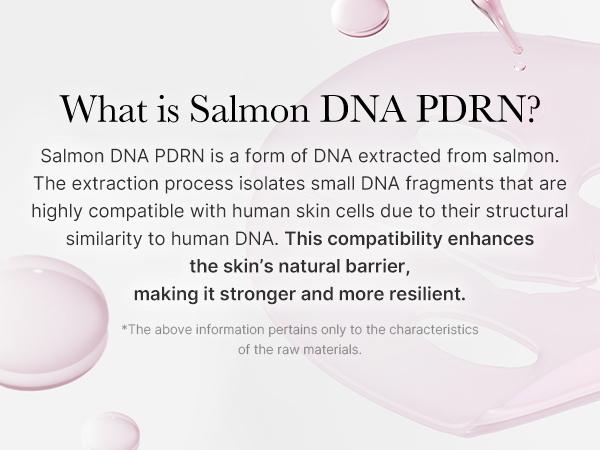 What is Salmon DNA PDRN?

Salmon DNA PDRN is a form of DNA extracted from salmon. The extraction process isolates small DNA fragments that are highly compatible with human skin cells due to their structural similarity to human DNA. This compatibility enhances the skin's natural barrier, making it stronger and more resilient.

*The above information pertains only to the characteristics of the raw materials.